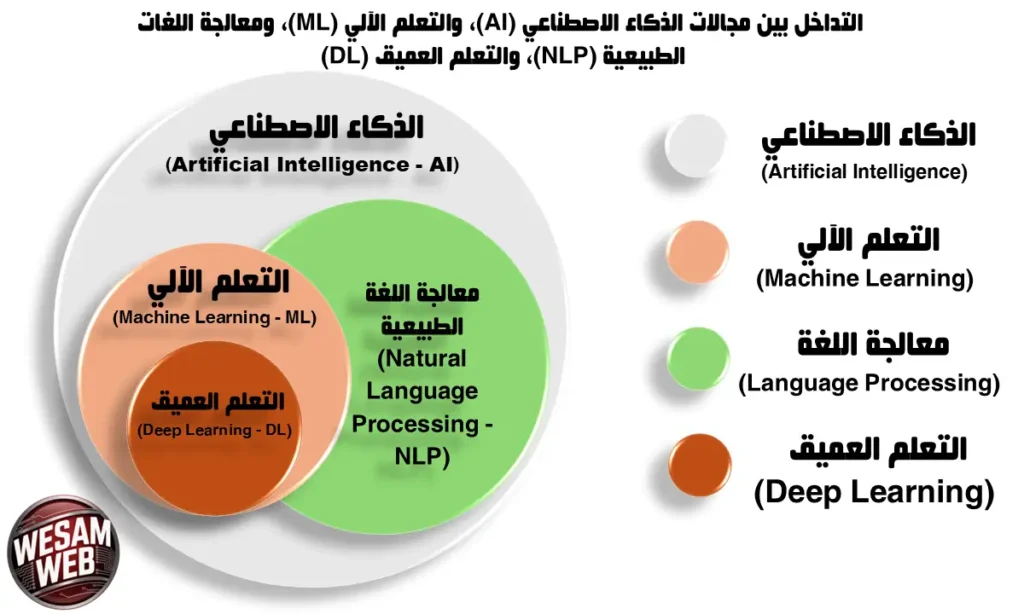 التداخل بين مجالات الذكاء الاصطناعي (AI)، والتعلم الآلي (ML)، ومعالجة اللغات الطبيعية (NLP)، والتعلم العميق (DL)

الذكاء الاصطناعي
(Artificial Intelligence - AI)

التعلم الآلي
(Machine Learning - ML)

التعلم العميق
(Deep Learning - DL)

معالجة اللغة الطبيعية
(Natural Language Processing - NLP)

الذكاء الاصطناعي
(Artificial Intelligence)

التعلم الآلي
(Machine Learning)

معالجة اللغة
(Language Processing)

التعلم العميق
(Deep Learning)

WESAM WEB